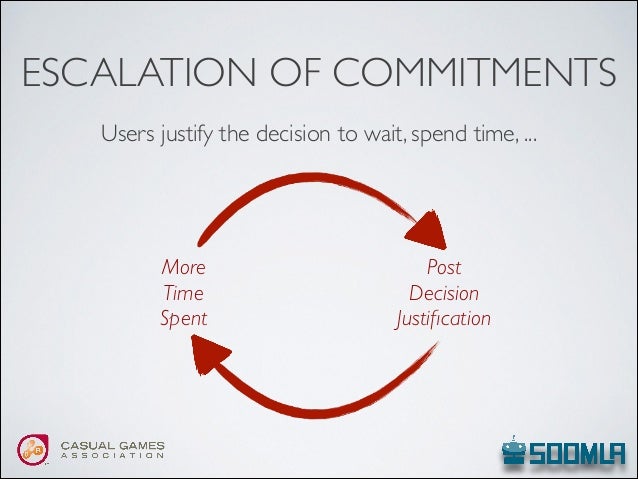 ESCALATION OF COMMITMENTS

Users justify the decision to wait, spend time, ...

More Time Spent

Post Decision Justification

CASUAL GAMES ASSOCIATION

SOOMLA